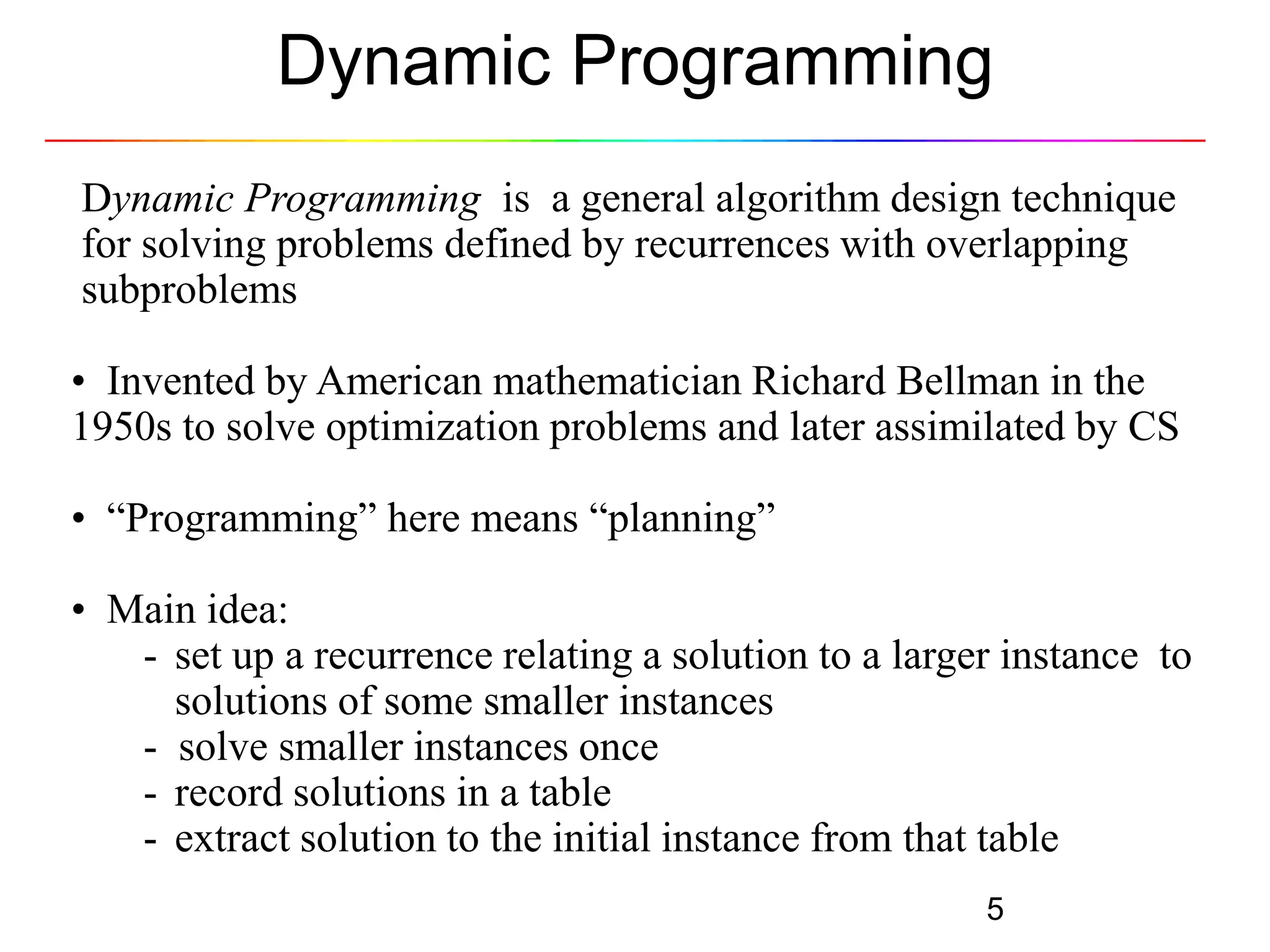 Dynamic Programming

Dynamic Programming is a general algorithm design technique for solving problems defined by recurrences with overlapping subproblems

• Invented by American mathematician Richard Bellman in the 1950s to solve optimization problems and later assimilated by CS

• “Programming” here means “planning”

• Main idea:
- set up a recurrence relating a solution to a larger instance to solutions of some smaller instances
- solve smaller instances once
- record solutions in a table
- extract solution to the initial instance from that table

5